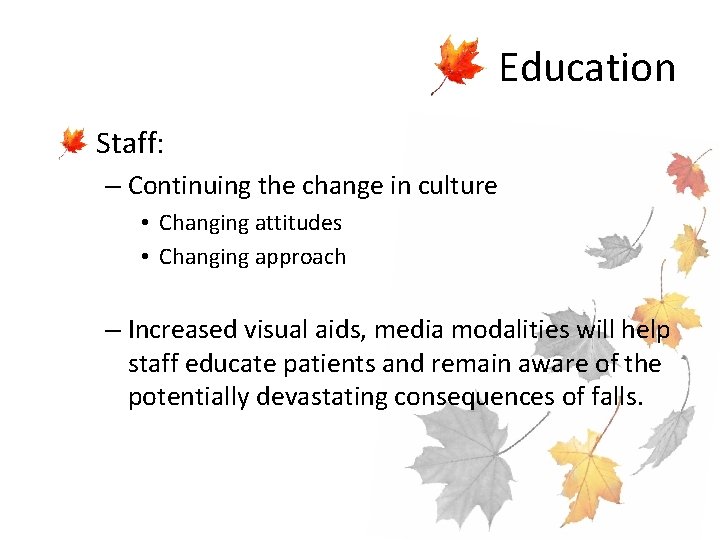 Education

Staff:

– Continuing the change in culture

• Changing attitudes

• Changing approach

– Increased visual aids, media modalities will help staff educate patients and remain aware of the potentially devastating consequences of falls.